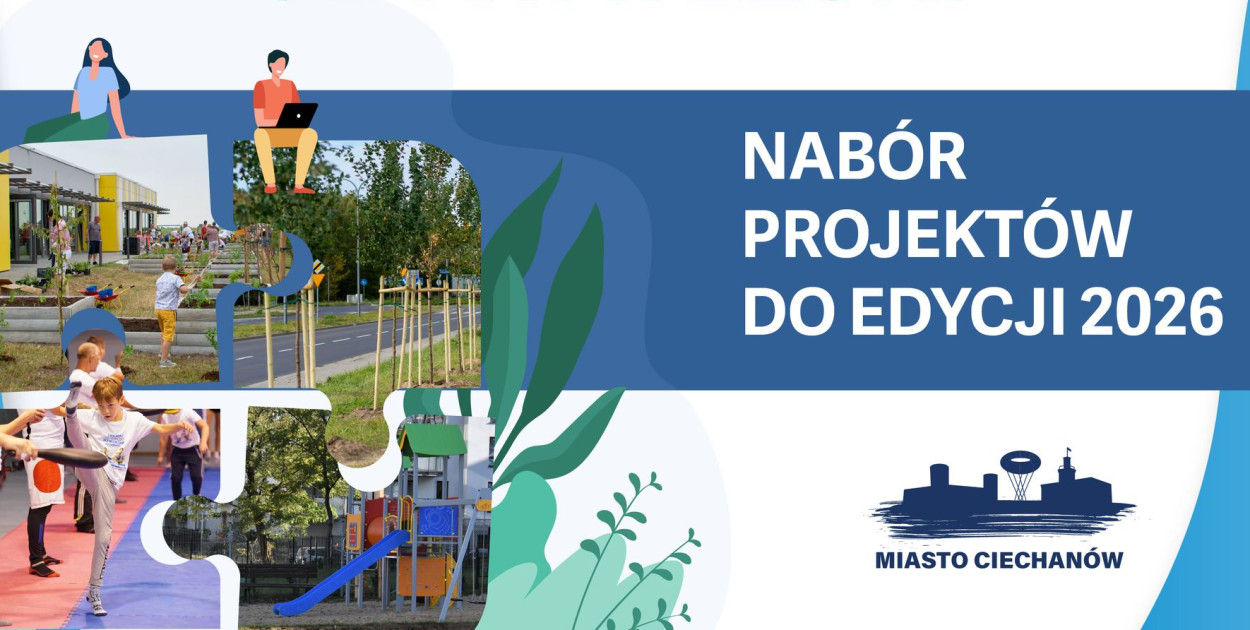 NABÓR PROJEKTÓW DO EDYCJI 2026

MIASTO CIECHANÓW